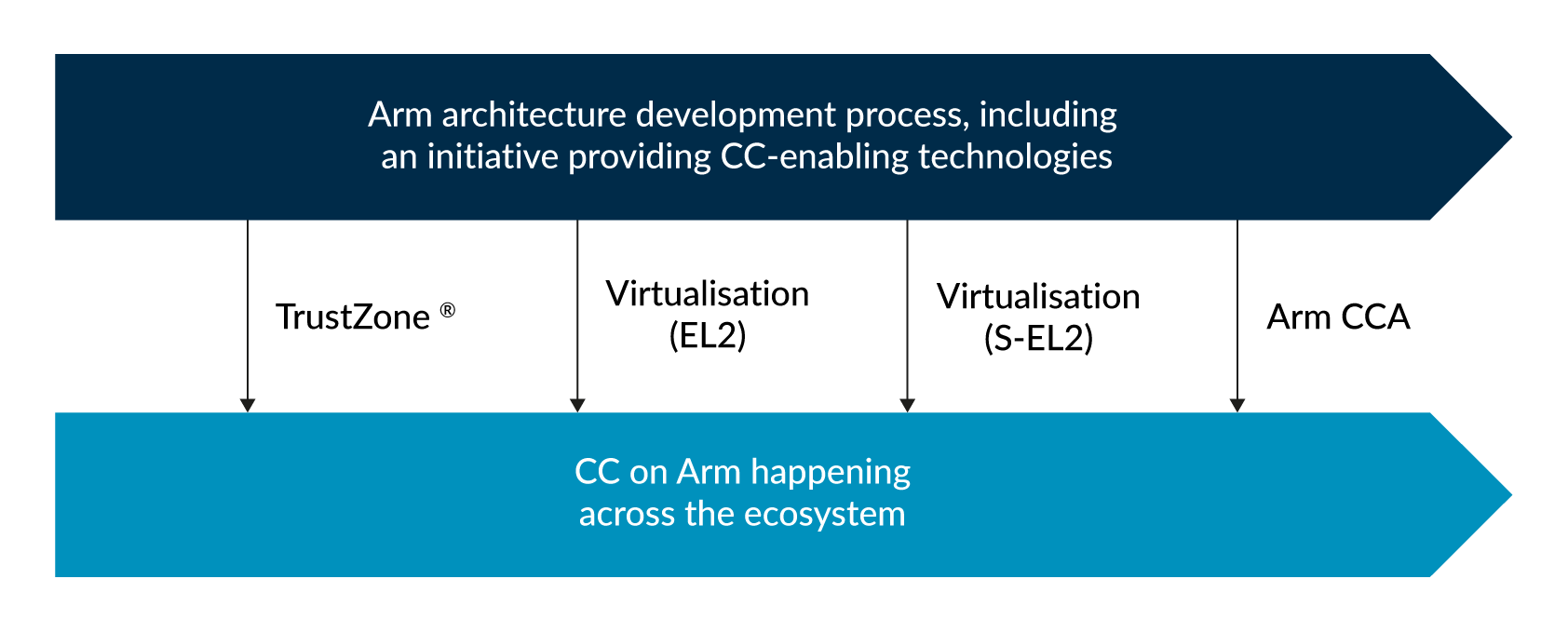 Arm architecture development process, including an initiative providing CC-enabling technologies

TrustZone ®

Virtualisation (EL2)

Virtualisation (S-EL2)

Arm CCA

CC on Arm happening across the ecosystem